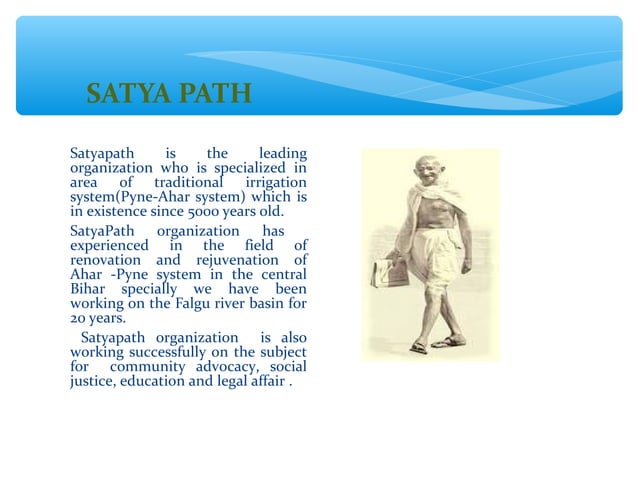 SATYA PATH

Satyapath is the leading organization who is specialized in area of traditional irrigation system(Pyne-Ahar system) which is in existence since 5000 years old.

SatyaPath organization has experienced in the field of renovation and rejuvenation of Ahar -Pyne system in the central Bihar specially we have been working on the Falgu river basin for 20 years.

Satyapath organization is also working successfully on the subject for community advocacy, social justice, education and legal affair .